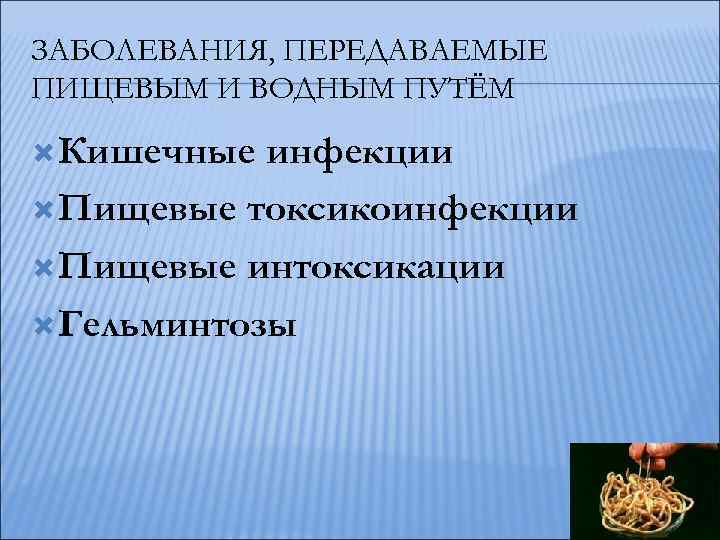 ЗАБОЛЕВАНИЯ, ПЕРЕДАВАЕМЫЕ ПИЩЕВЫМ И ВОДНЫМ ПУТЁМ

Кишечные инфекции
Пищевые токсикоинфекции
Пищевые интоксикации
Гельминтозы